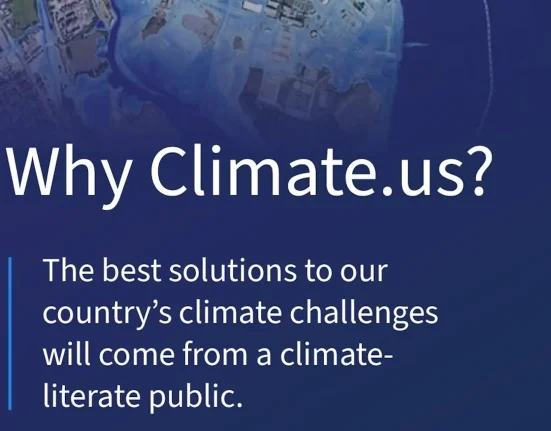 Why Climate.us?

The best solutions to our country’s climate challenges will come from a climate-literate public.